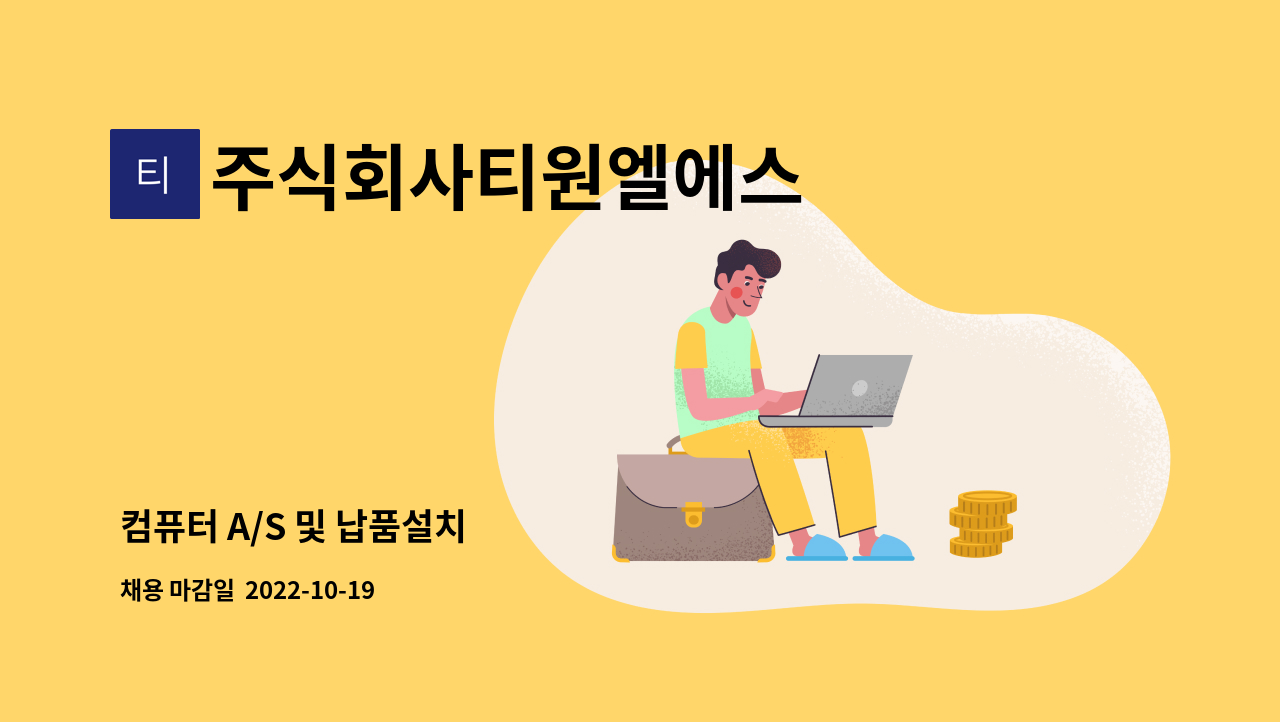 티

주식회사티원엘에스

컴퓨터 A/S 및 납품설치

채용 마감일 2022-10-19